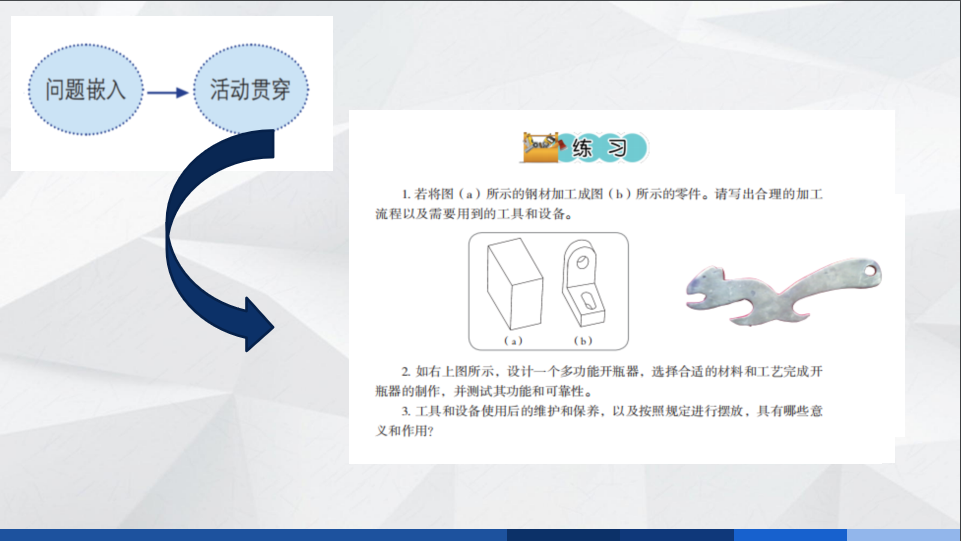 问题嵌入

活动贯穿

练 习

1. 若将图（a）所示的钢材加工成图（b）所示的零件。请写出合理的加工流程以及需要用到的工具和设备。

（a）

（b）

2. 如右上图所示，设计一个多功能开瓶器，选择合适的材料和工艺完成开瓶器的制作，并测试其功能和可靠性。

3. 工具和设备使用后的维护和保养，以及按照规定进行摆放，具有哪些意义和作用?